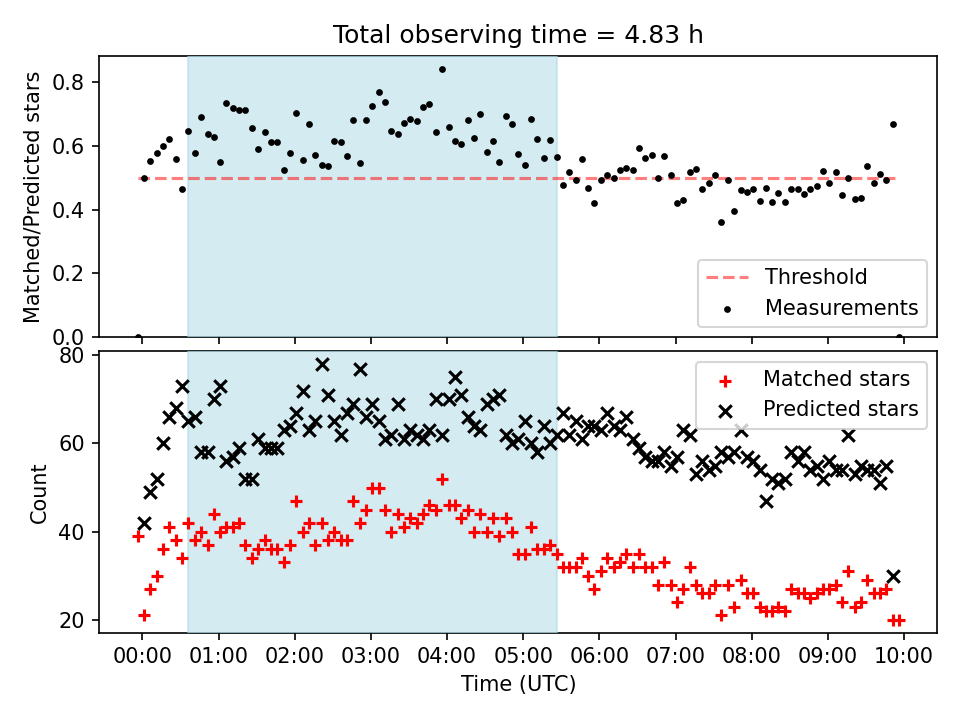 Total observing time = 4.83 h

Matched/Predicted stars

0.8
0.6
0.4
0.2
0.0

Threshold
Measurements

Count

80
60
40
20

Matched stars
Predicted stars

00:00 01:00 02:00 03:00 04:00 05:00 06:00 07:00 08:00 09:00 10:00

Time (UTC)